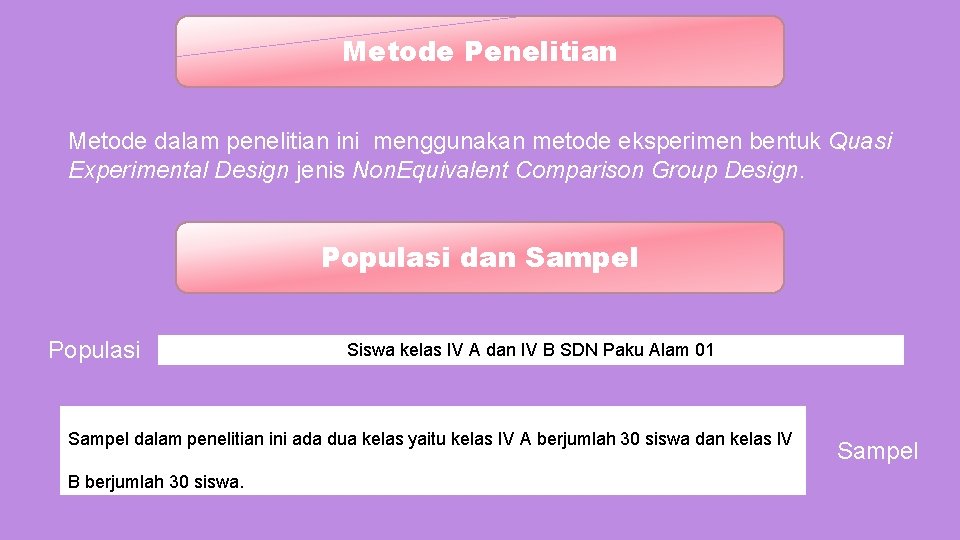 Metode Penelitian

Metode dalam penelitian ini menggunakan metode eksperimen bentuk Quasi Experimental Design jenis NonEquivalent Comparison Group Design.

Populasi dan Sampel

Populasi

Siswa kelas IV A dan IV B SDN Paku Alam 01

Sampel dalam penelitian ini ada dua kelas yaitu kelas IV A berjumlah 30 siswa dan kelas IV B berjumlah 30 siswa.

Sampel